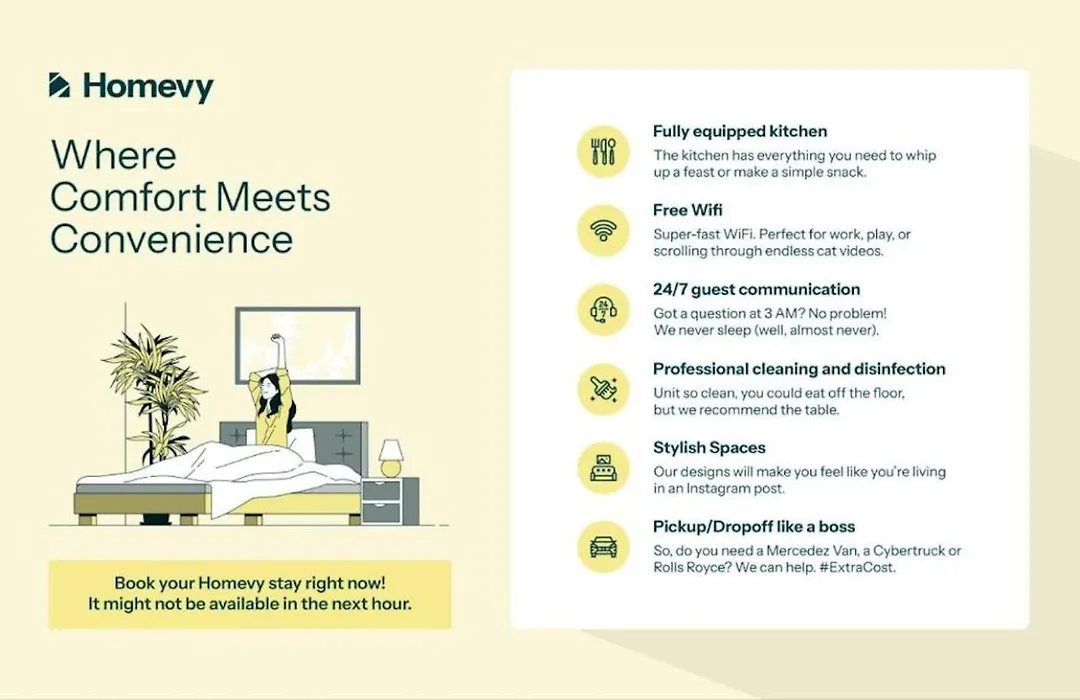 Homevy

Where Comfort Meets Convenience

Book your Homevy stay right now! It might not be available in the next hour.

Fully equipped kitchen
The kitchen has everything you need to whip up a feast or make a simple snack.

Free Wifi
Super-fast WiFi. Perfect for work, play, or scrolling through endless cat videos.

24/7 guest communication
Got a question at 3 AM? No problem! We never sleep (well, almost never).

Professional cleaning and disinfection
Unit so clean, you could eat off the floor, but we recommend the table.

Stylish Spaces
Our designs will make you feel like you're living in an Instagram post.

Pickup/Dropoff like a boss
So, do you need a Mercedez Van, a Cybertruck or Rolls Royce? We can help. #ExtraCost.